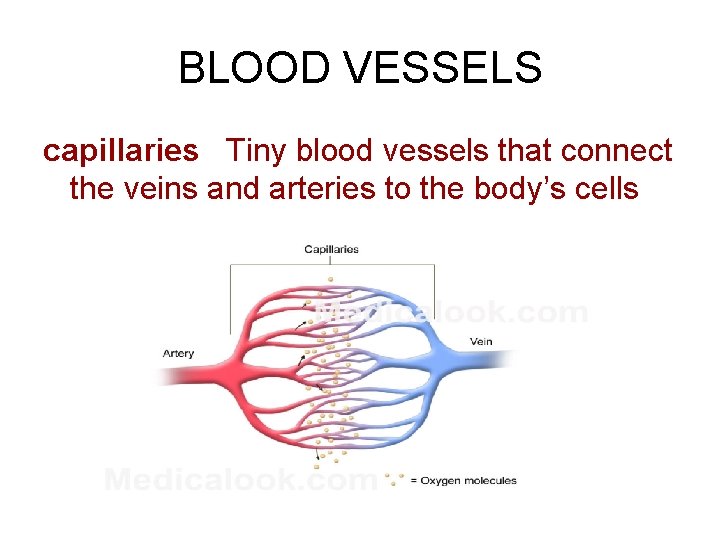 BLOOD VESSELS

capillaries Tiny blood vessels that connect the veins and arteries to the body's cells

Capillaries

Medicalook.com

Artery

Vein

Medicalook.com

= Oxygen molecules